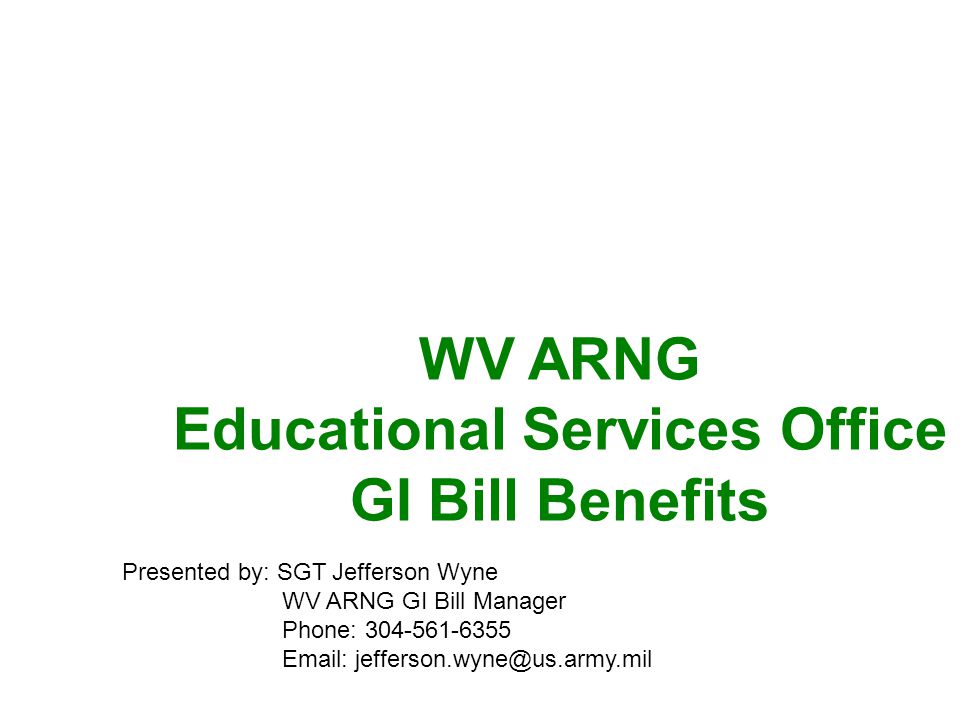 WV ARNG
Educational Services Office
GI Bill Benefits

Presented by: SGT Jefferson Wyne
WV ARNG GI Bill Manager
Phone: 304-561-6355
Email: jefferson.wyne@us.army.mil